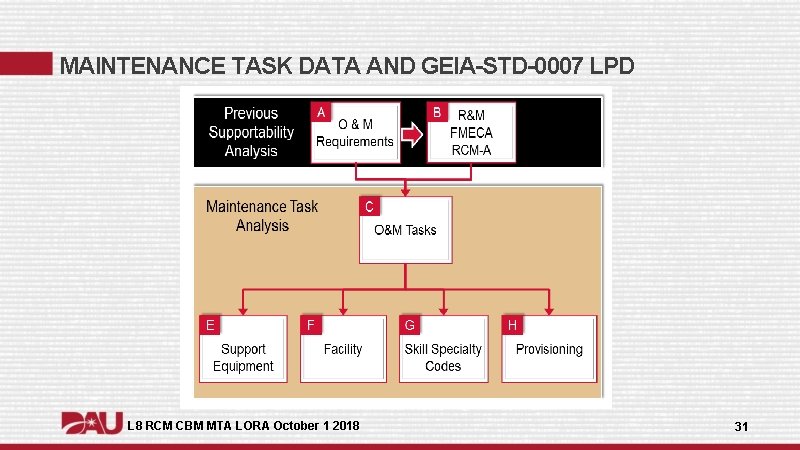 MAINTENANCE TASK DATA AND GEIA-STD-0007 LPD

Previous Supportability Analysis

A
O & M Requirements

B
R&M FMECA RCM-A

Maintenance Task Analysis

C
O&M Tasks

E
Support Equipment

F
Facility

G
Skill Specialty Codes

H
Provisioning

DAU L8 RCM CBM MTA LORA October 1 2018

31